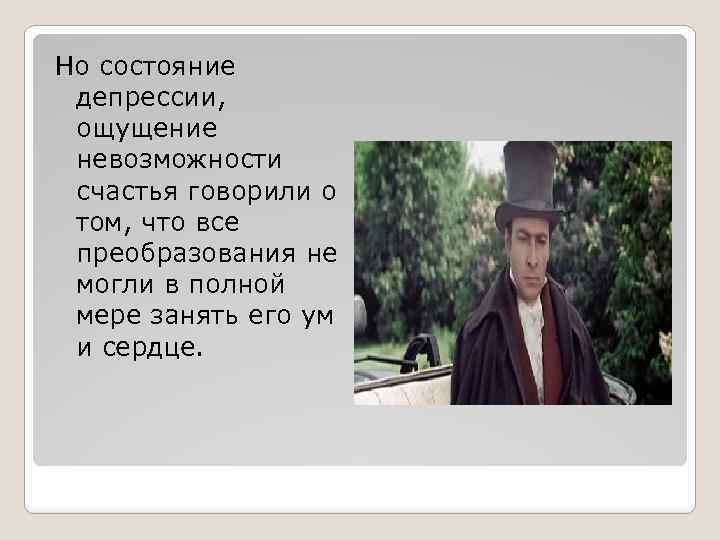 Но состояние депрессии, ощущение невозможности счастья говорили о том, что все преобразования не могли в полной мере занять его ум и сердце.